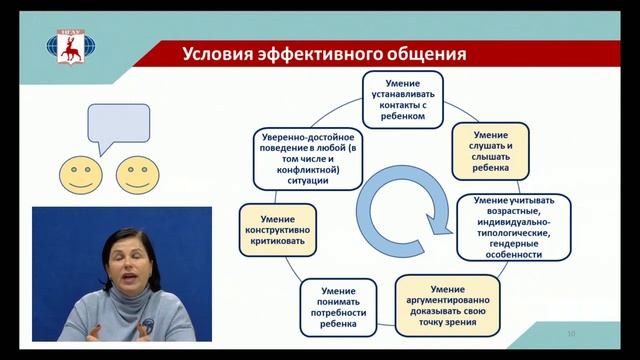 Условия эффективного общения

Умение устанавливать контакты с ребенком

Умение слушать и слышать ребенка

Умение учитывать возрастные, индивидуально-типологические, гендерные особенности

Умение аргументированно доказывать свою точку зрения

Умение понимать потребности ребенка

Умение конструктивно критиковать

Уверенно-достойное поведение в любой (в том числе и конфликтной) ситуации

10